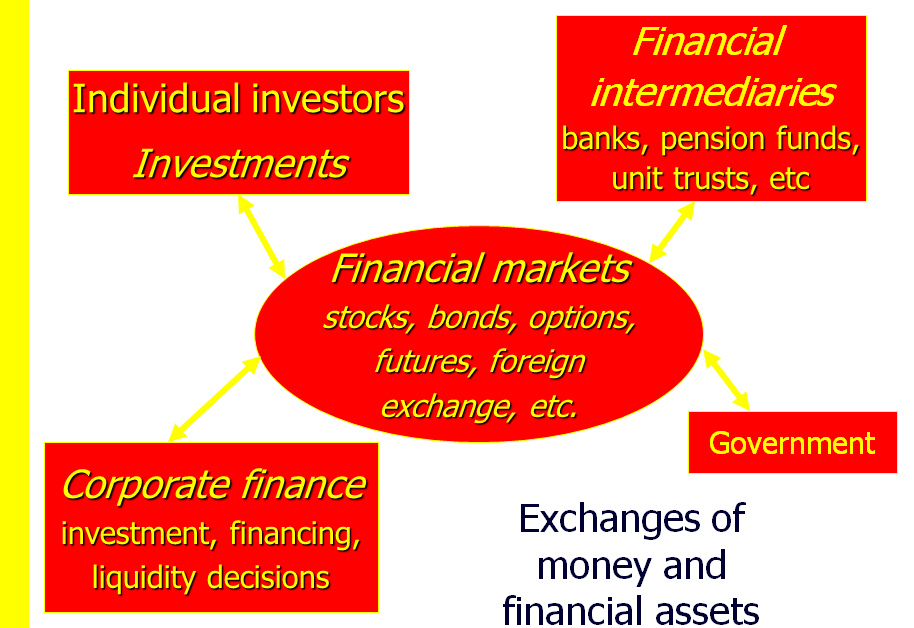 Individual investors
Investments

Financial intermediaries
banks, pension funds, unit trusts, etc

Financial markets
stocks, bonds, options, futures, foreign exchange, etc.

Government

Corporate finance
investment, financing, liquidity decisions

Exchanges of money and financial assets